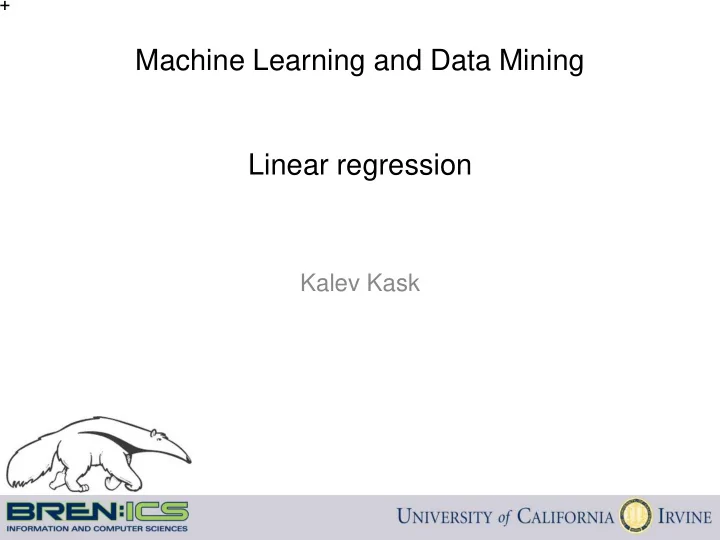 +

Machine Learning and Data Mining

Linear regression

Kalev Kask

BREN:ICS
INFORMATION AND COMPUTER SCIENCES

UNIVERSITY of CALIFORNIA IRVINE